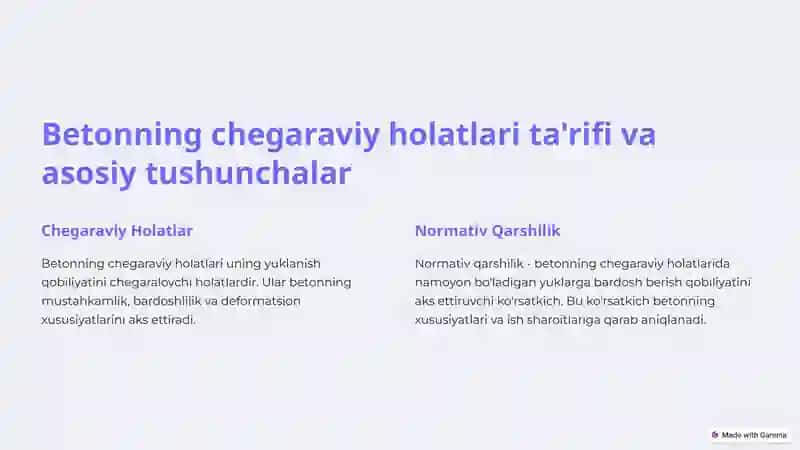 Betonning chegaraviy holatlari ta'rifi va asosiy tushunchalar

Chegaraviy Holatlar

Betonning chegaraviy holatlari uning yuklanish qobiliyatini chegaralovchi holatlardir. Ular betonning mustahkamlik, bardoshlilik va deformatsion xususiyatlarini aks ettiradi.

Normativ Qarshilik

Normativ qarshilik - betonning chegaraviy holatlarida namoyon bo'ladigan yuklarga bardosh berish qobiliyatini aks ettiruvchi ko'rsatkich. Bu ko'rsatkich betonning xususiyatlari va ish sharoitlariga qarab aniqlanadi.

Made with Gamma